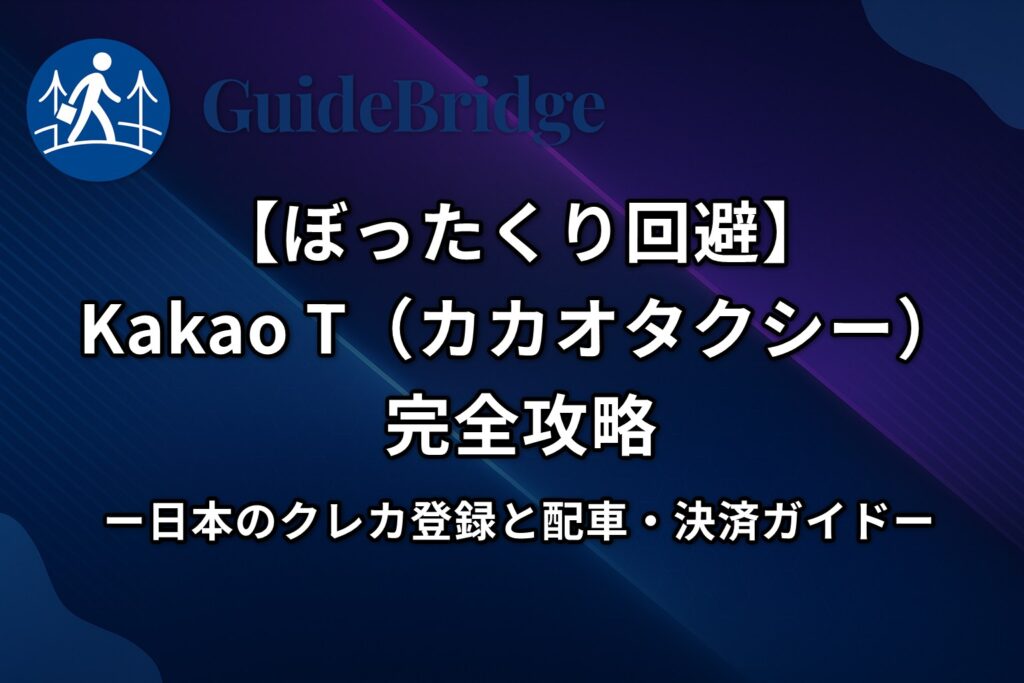 GuideBridge

【ぼったくり回避】
Kakao T（カカオタクシー）
完全攻略

ー日本のクレカ登録と配車・決済ガイドー